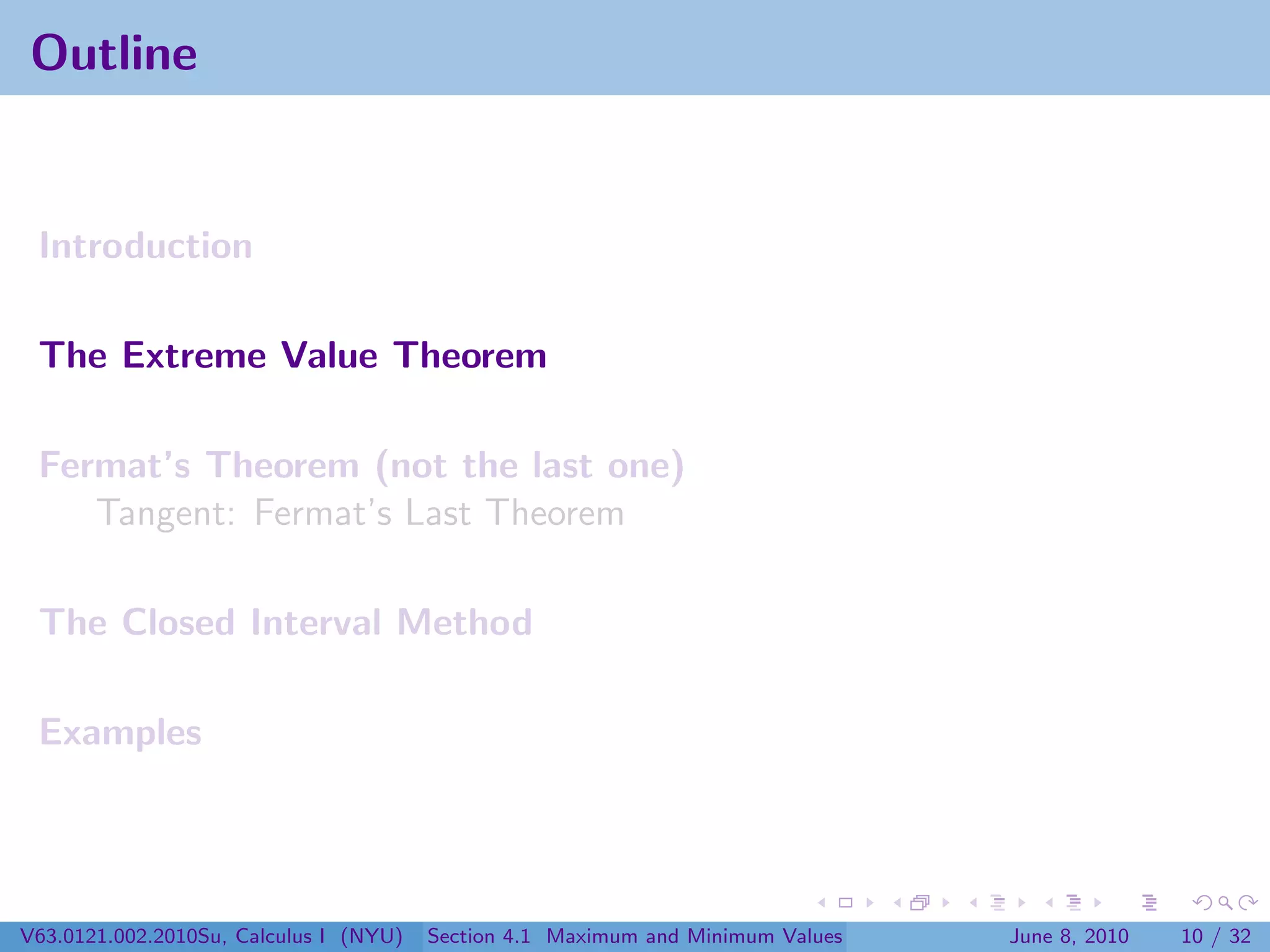 Outline

Introduction

The Extreme Value Theorem

Fermat's Theorem (not the last one)
Tangent: Fermat's Last Theorem

The Closed Interval Method

Examples

V63.0121.002.2010Su, Calculus I (NYU) Section 4.1 Maximum and Minimum Values June 8, 2010 10 / 32